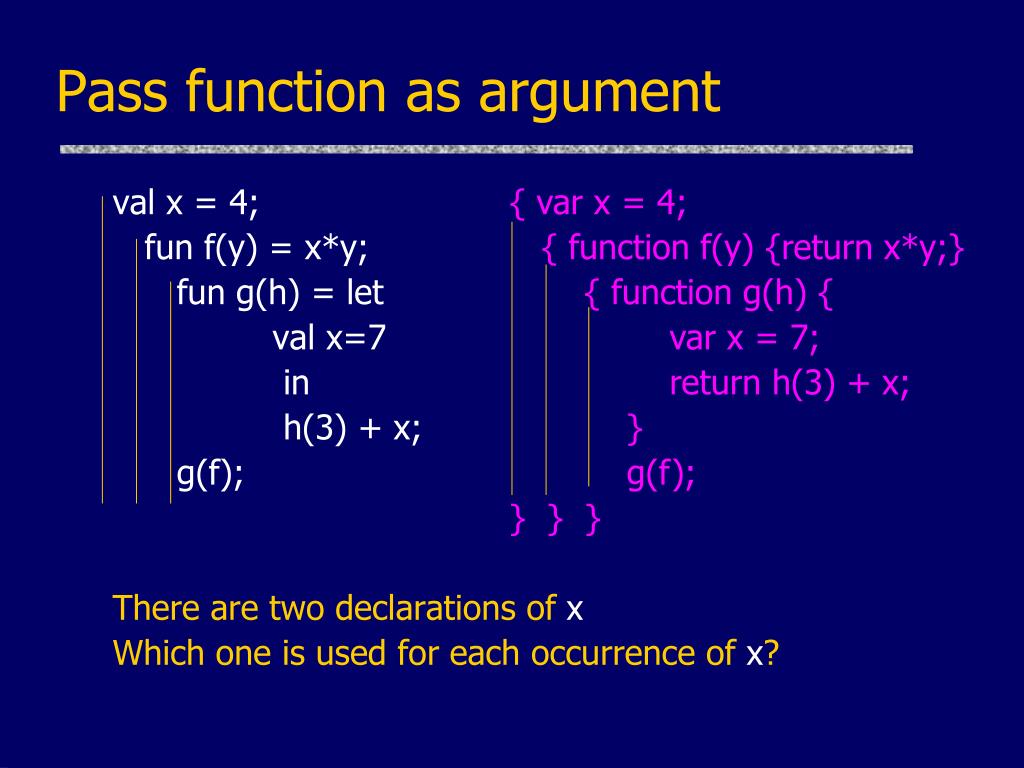 Pass function as argument

val x = 4;
fun f(y) = x*y;
fun g(h) = let
val x=7
in
h(3) + x;
g(f);

{ var x = 4;
{ function f(y) {return x*y;}
{ function g(h) {
var x = 7;
return h(3) + x;
}
g(f);
} } }

There are two declarations of x
Which one is used for each occurrence of x?